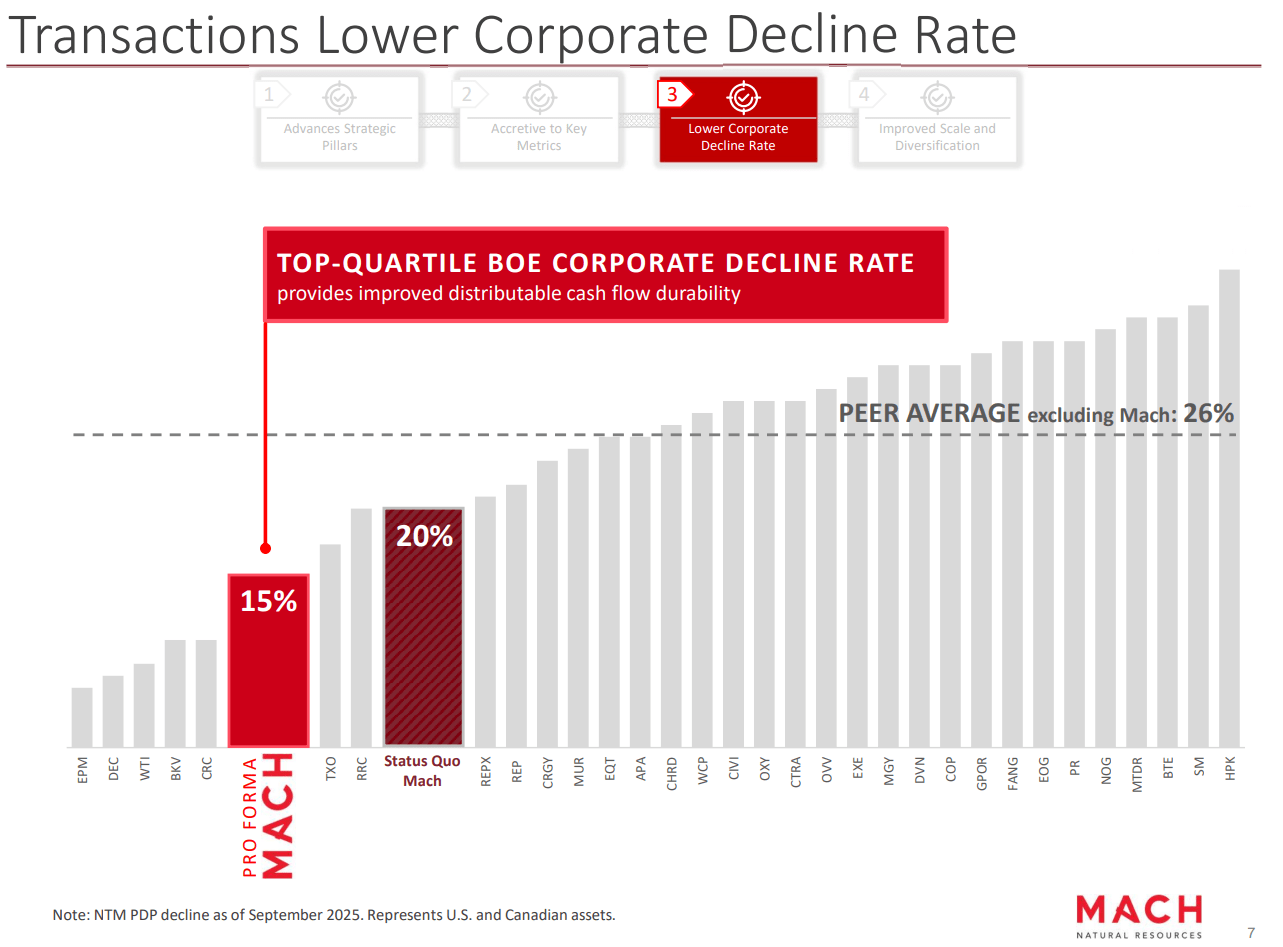 Transactions Lower Corporate Decline Rate

1 Advances Strategic Pillars

2 Accretive to Key Metrics

3 Lower Corporate Decline Rate

4 Improved Scale and Diversification

TOP-QUARTILE BOE CORPORATE DECLINE RATE
provides improved distributable cash flow durability

PEER AVERAGE excluding Mach: 26%

15%

20%

EPM DEC WTI BKV CRC PRO FORMA MACH TXO RRC Status Quo Mach REPX REP CRGY MUR EQT APA CHRD WCP CIVI OXY CTRA OVV EXE MGY DVN COP GPOR FANG EOG PR NOG MTDR BTE SM HPK

Note: NTM PDP decline as of September 2025. Represents U.S. and Canadian assets.

MACH NATURAL RESOURCES

7